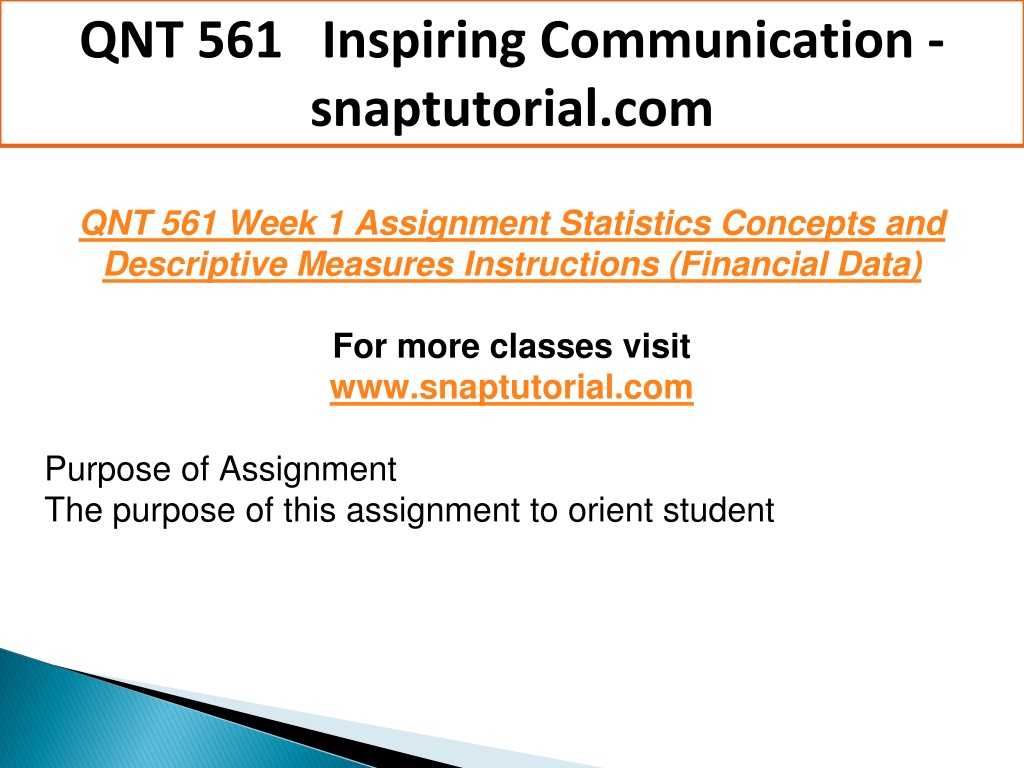 QNT 561 Inspiring Communication - snaptutorial.com

QNT 561 Week 1 Assignment Statistics Concepts and Descriptive Measures Instructions (Financial Data)

For more classes visit
www.snaptutorial.com

Purpose of Assignment
The purpose of this assignment to orient student